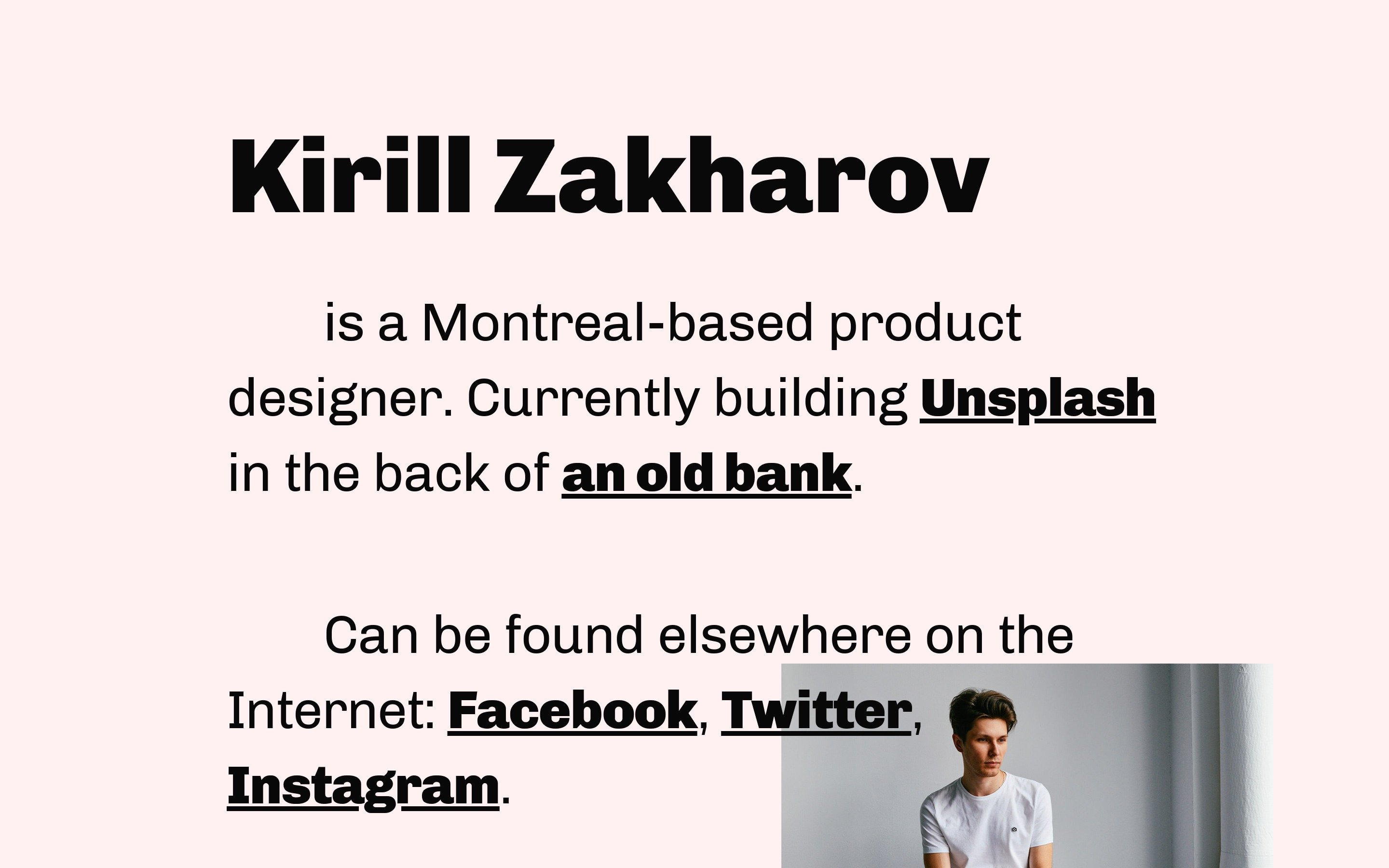 Kirill Zakharov

is a Montreal-based product designer. Currently building Unsplash in the back of an old bank.

Can be found elsewhere on the Internet: Facebook, Twitter, Instagram.